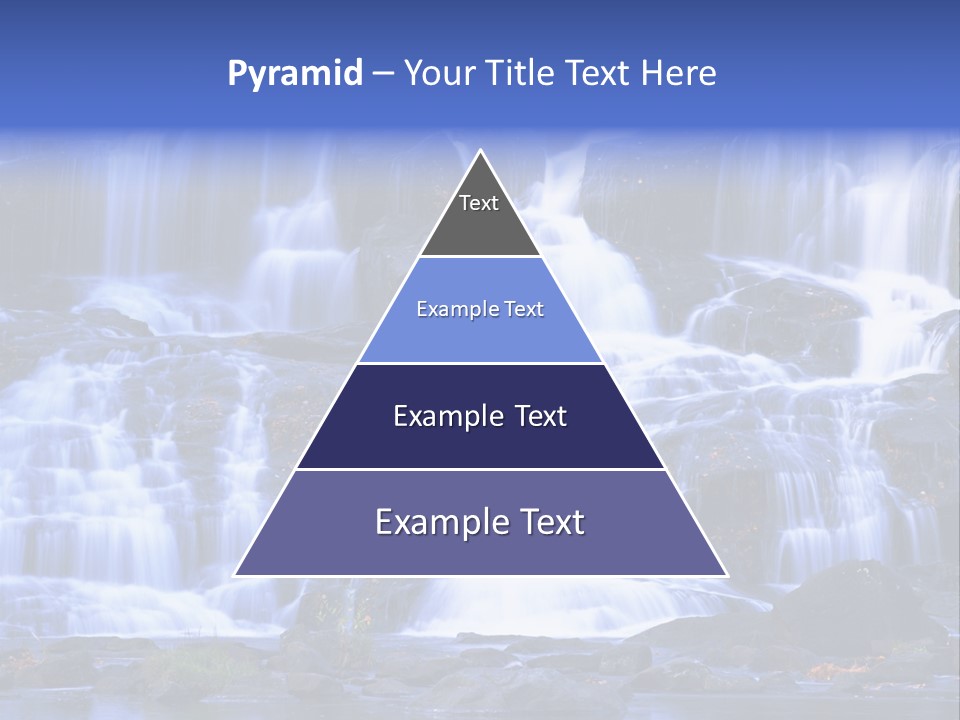 Pyramid – Your Title Text Here

Text

Example Text

Example Text

Example Text